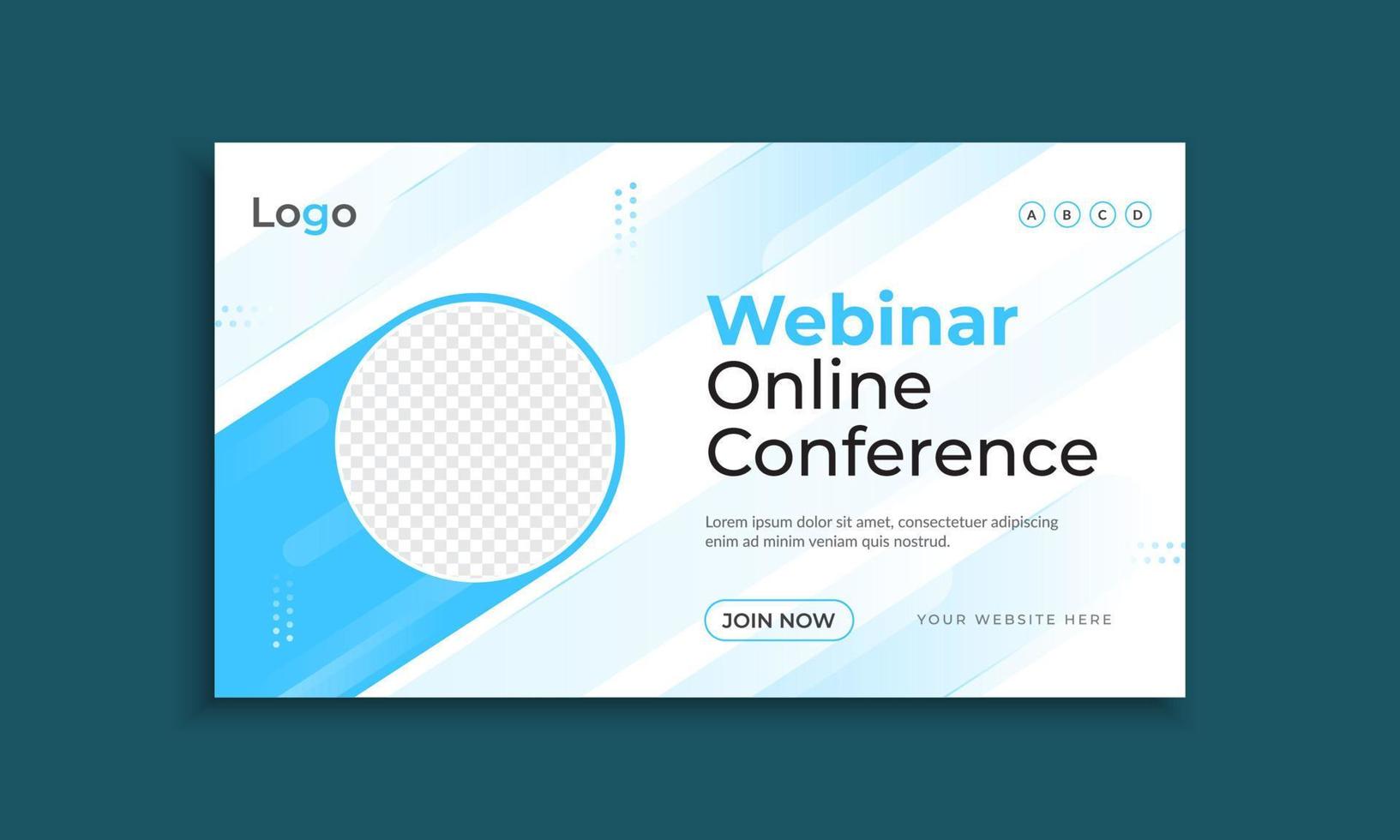 Logo

A B C D

Webinar
Online
Conference

Lorem ipsum dolor sit amet, consectetuer adipiscing enim ad minim veniam quis nostrud.

JOIN NOW

YOUR WEBSITE HERE